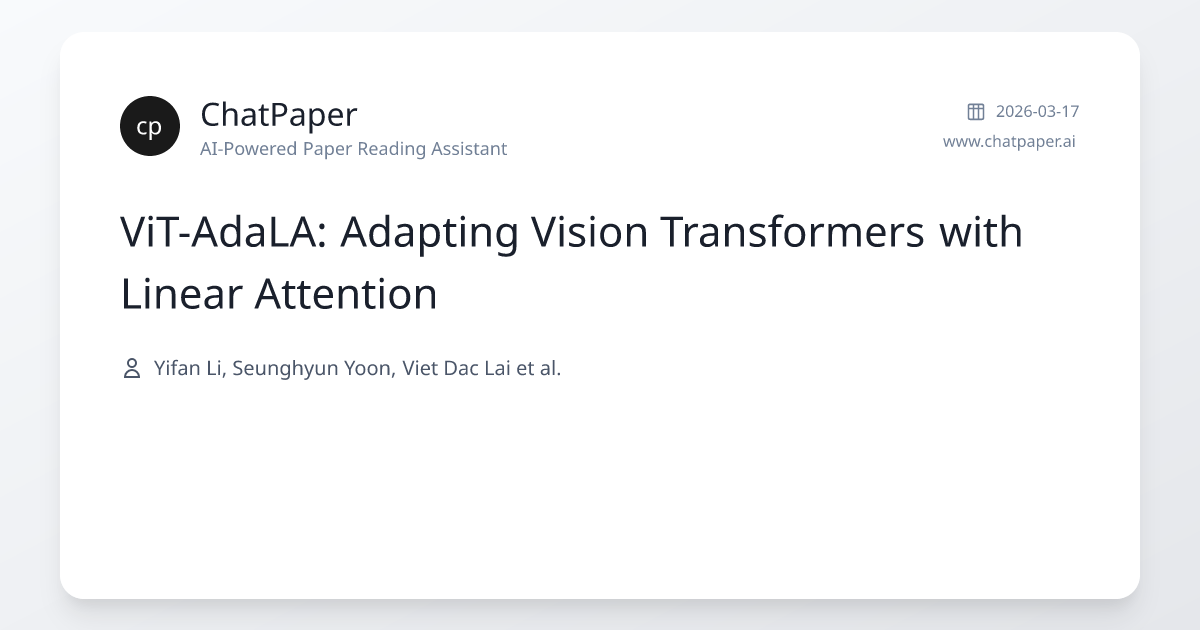 cp

ChatPaper

AI-Powered Paper Reading Assistant

2026-03-17

www.chatpaper.ai

ViT-AdaLA: Adapting Vision Transformers with Linear Attention

Yifan Li, Seunghyun Yoon, Viet Dac Lai et al.